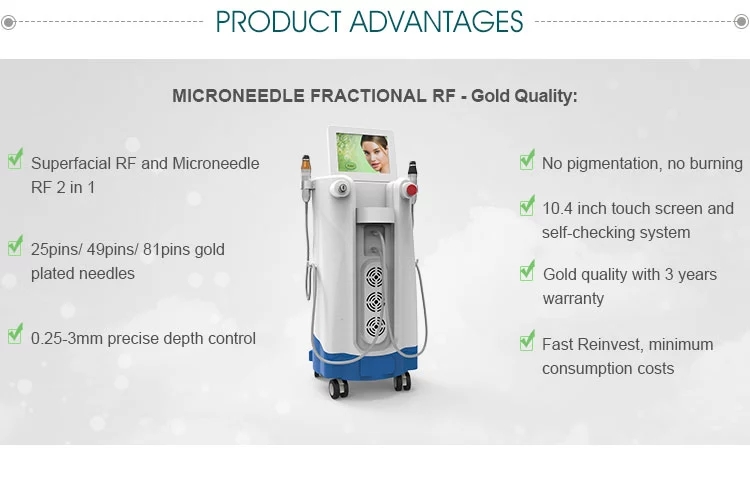 PRODUCT ADVANTAGES

MICRONEEDLE FRACTIONAL RF - Gold Quality:

Superfacial RF and Microneedle RF 2 in 1

25pins/ 49pins/ 81pins gold plated needles

0.25-3mm precise depth control

No pigmentation, no burning

10.4 inch touch screen and self-checking system

Gold quality with 3 years warranty

Fast Reinvest, minimum consumption costs